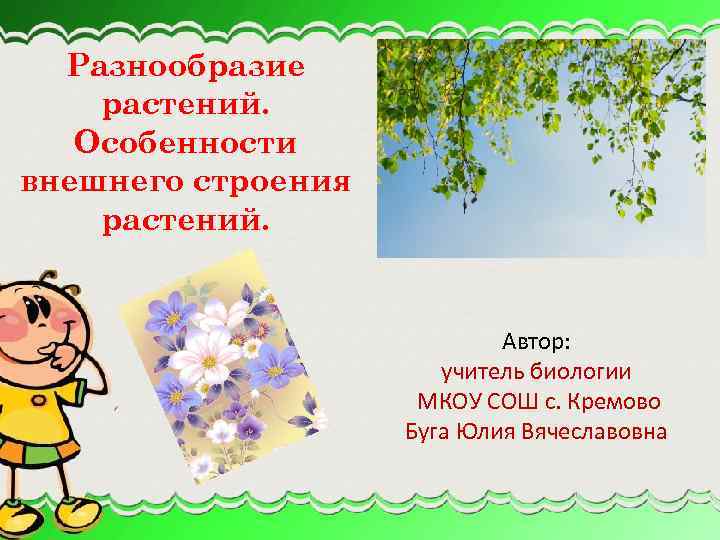 Разнообразие растений. Особенности внешнего строения растений.

Автор:
учитель биологии
МКОУ СОШ с. Кремово
Буга Юлия Вячеславовна